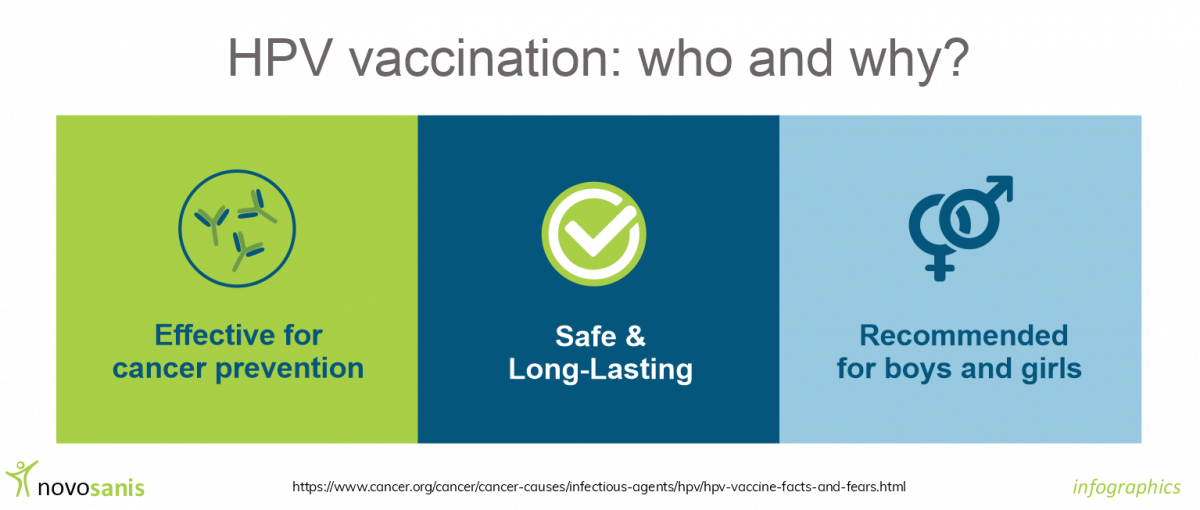 HPV vaccination: who and why?

Effective for cancer prevention

Safe & Long-Lasting

Recommended for boys and girls

novosanis

https://www.cancer.org/cancer/cancer-causes/infectious-agents/hpv/hpv-vaccine-facts-and-fears.html

infographics